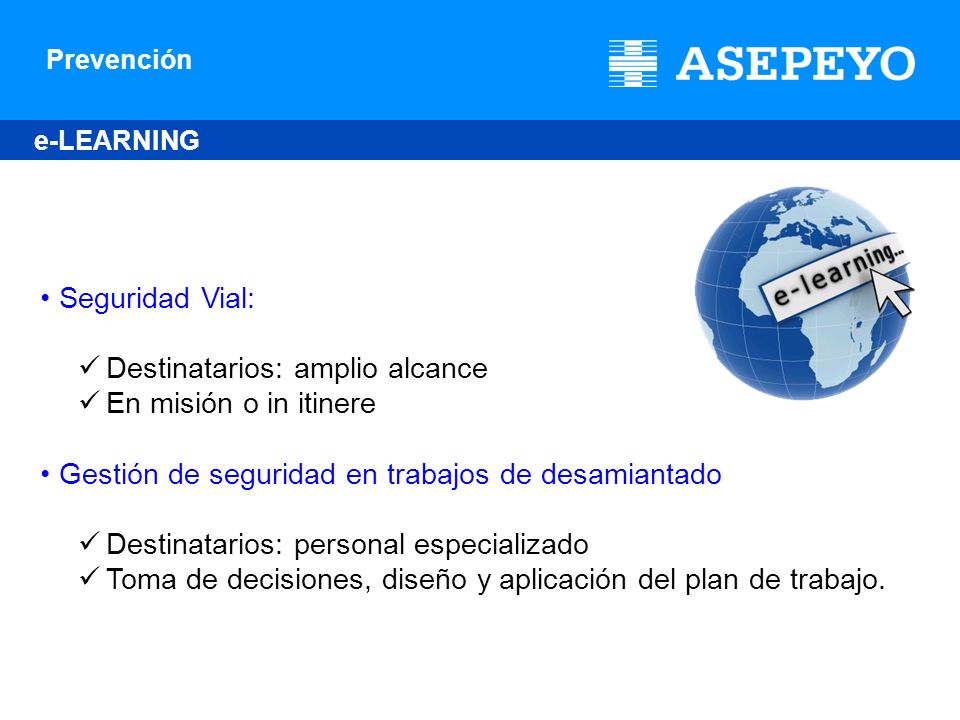 Prevención

ASEPEYO

e-LEARNING

e-learning...

• Seguridad Vial:

✓ Destinatarios: amplio alcance
✓ En misión o in itinere

• Gestión de seguridad en trabajos de desamiantado

✓ Destinatarios: personal especializado
✓ Toma de decisiones, diseño y aplicación del plan de trabajo.